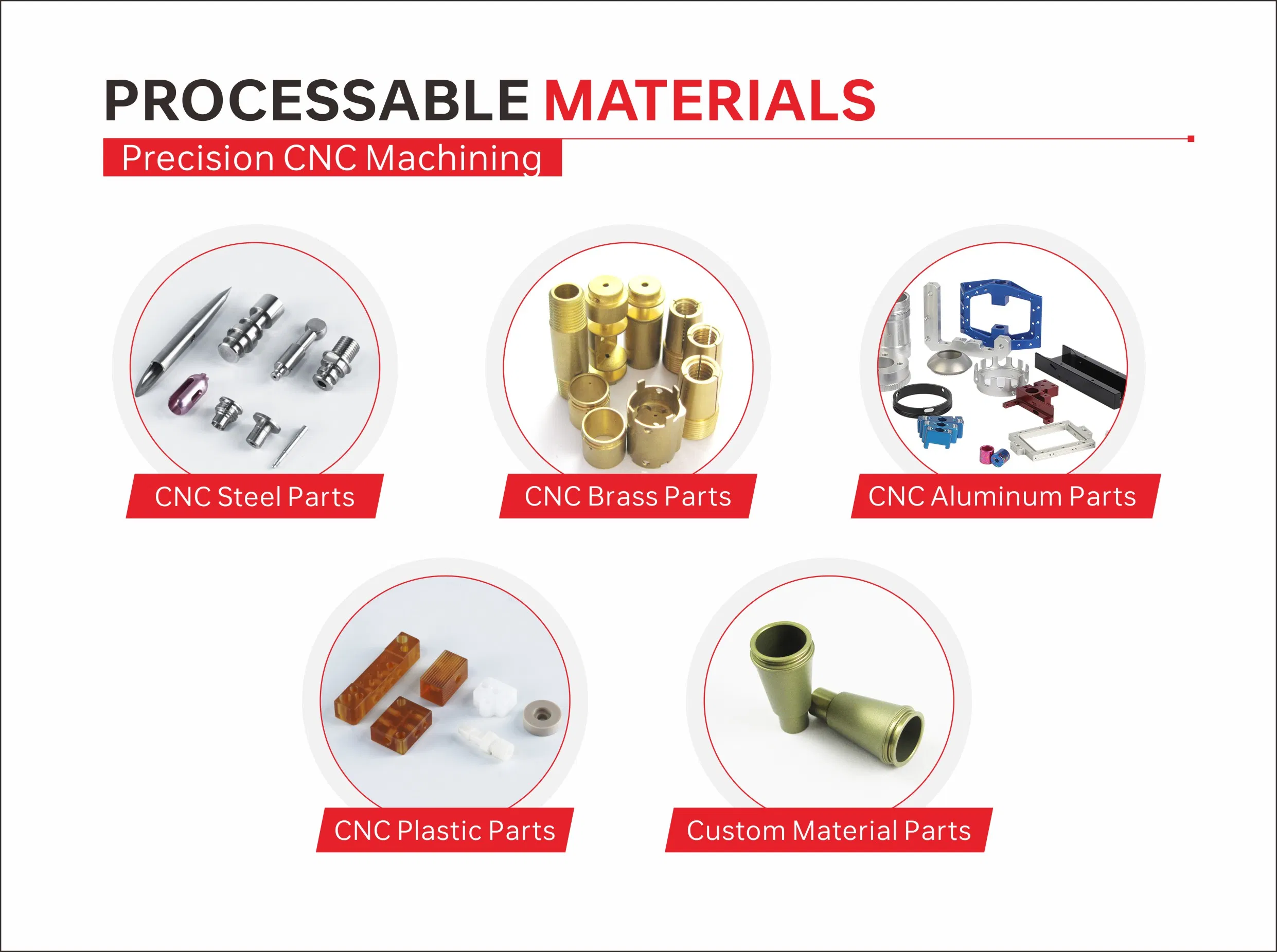 PROCESSABLE MATERIALS

Precision CNC Machining

CNC Steel Parts

CNC Brass Parts

CNC Aluminum Parts

CNC Plastic Parts

Custom Material Parts